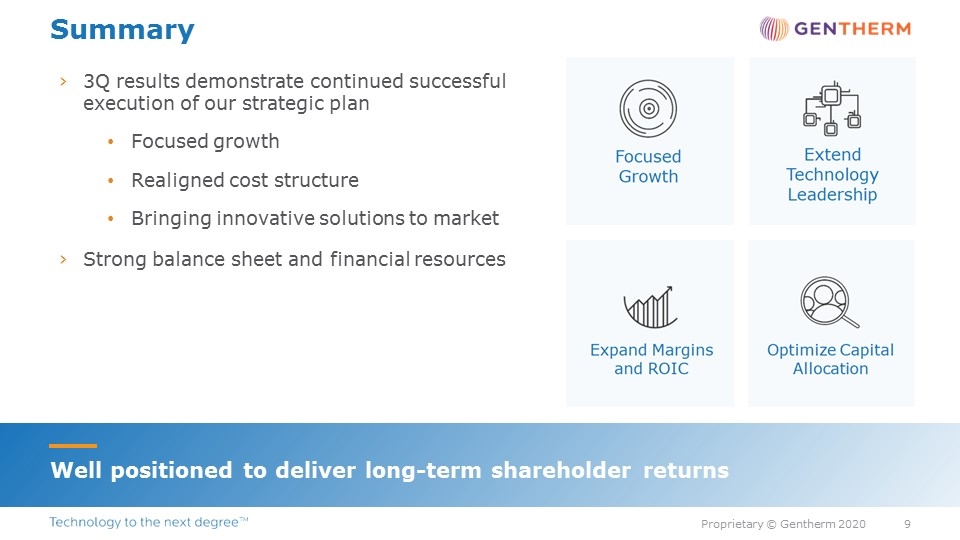 Summary

GENTHERM

› 3Q results demonstrate continued successful execution of our strategic plan

• Focused growth

• Realigned cost structure

• Bringing innovative solutions to market

› Strong balance sheet and financial resources

Focused Growth

Extend Technology Leadership

Expand Margins and ROIC

Optimize Capital Allocation

Well positioned to deliver long-term shareholder returns

Technology to the next degree™

Proprietary © Gentherm 2020 9